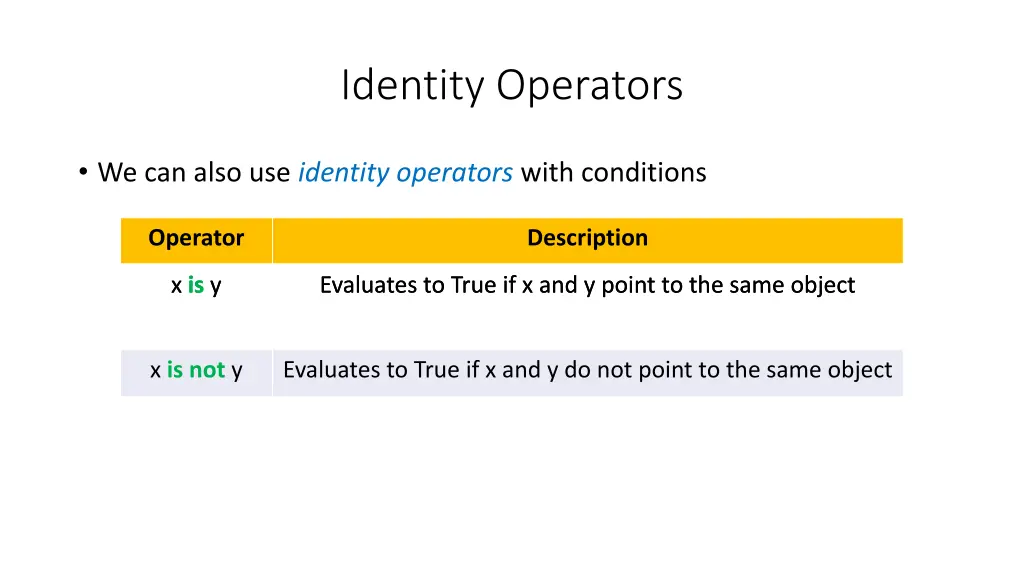 Identity Operators

• We can also use identity operators with conditions

| Operator | Description |
|---|---|
| x is y | Evaluates to True if x and y point to the same object |
| x is not y | Evaluates to True if x and y do not point to the same object |